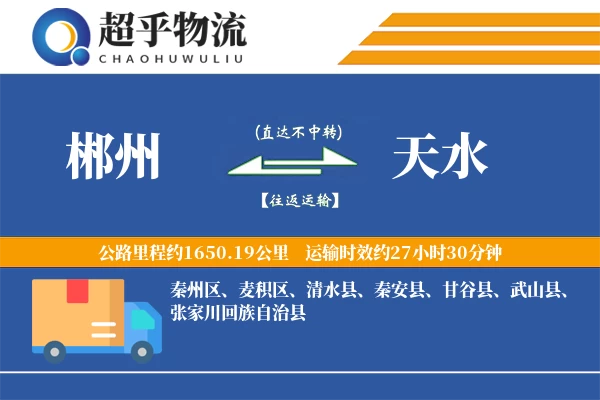 超乎物流
CHAOHUWULIU

郴州

(直达不中转)

【往返运输】

天水

公路里程约1650.19公里　运输时效约27小时30分钟

秦州区、麦积区、清水县、秦安县、甘谷县、武山县、张家川回族自治县